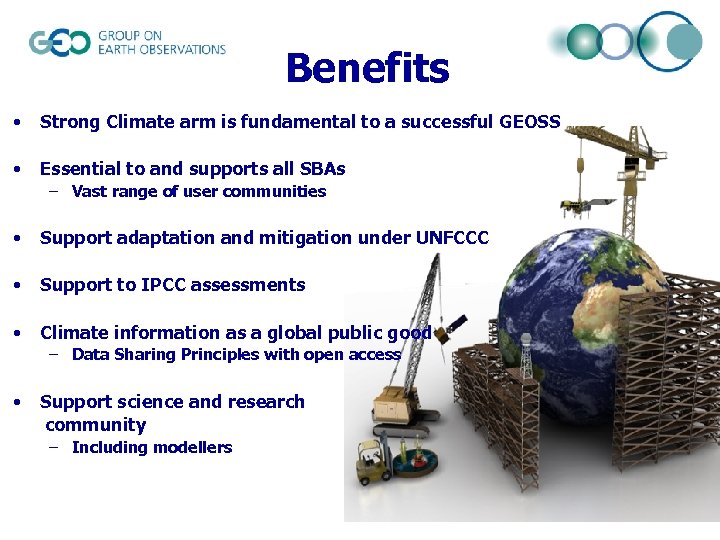 GEO GROUP ON EARTH OBSERVATIONS

Benefits

• Strong Climate arm is fundamental to a successful GEOSS

• Essential to and supports all SBAs
– Vast range of user communities

• Support adaptation and mitigation under UNFCCC

• Support to IPCC assessments

• Climate information as a global public good
– Data Sharing Principles with open access

• Support science and research community
– Including modellers